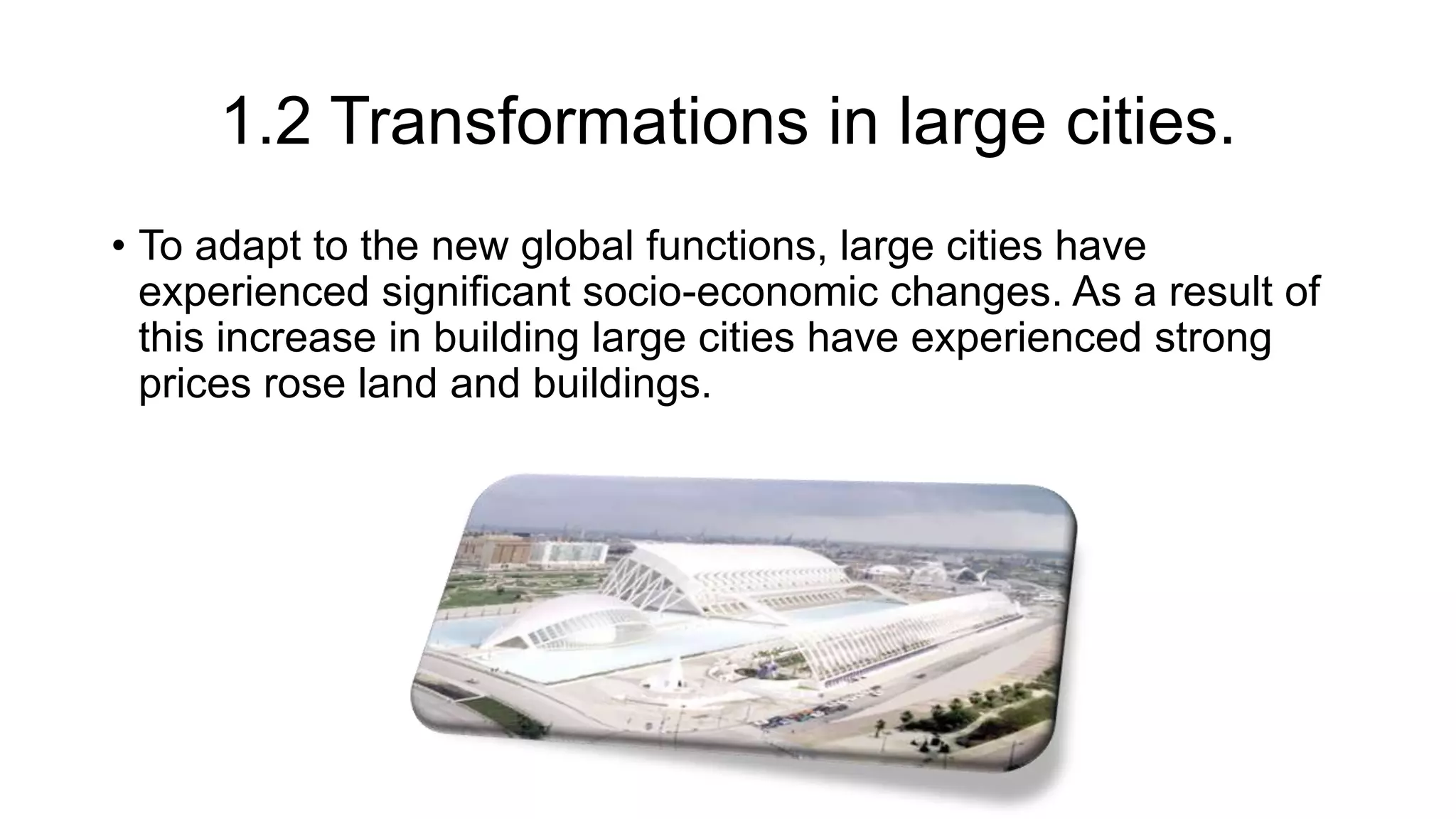 1.2 Transformations in large cities.

• To adapt to the new global functions, large cities have experienced significant socio-economic changes. As a result of this increase in building large cities have experienced strong prices rose land and buildings.